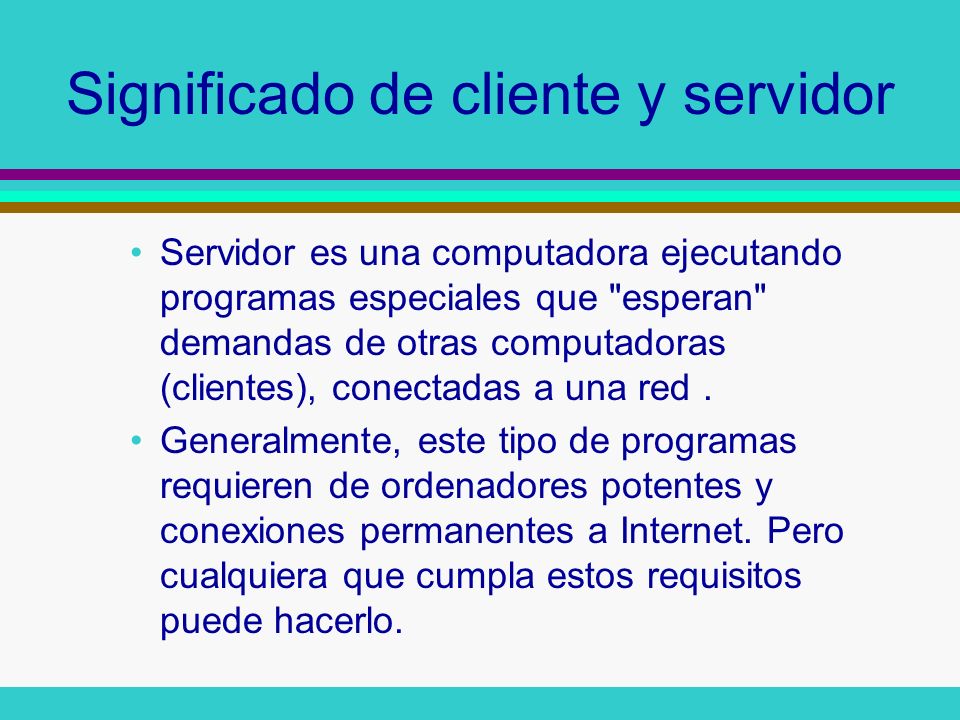 Significado de cliente y servidor

• Servidor es una computadora ejecutando programas especiales que "esperan" demandas de otras computadoras (clientes), conectadas a una red .

• Generalmente, este tipo de programas requieren de ordenadores potentes y conexiones permanentes a Internet. Pero cualquiera que cumpla estos requisitos puede hacerlo.